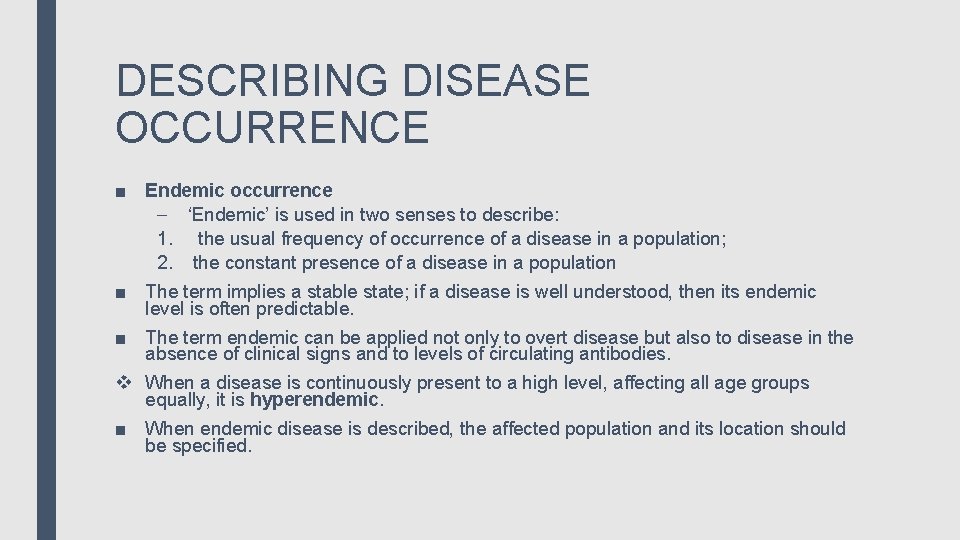 DESCRIBING DISEASE OCCURRENCE

■ Endemic occurrence
– 'Endemic' is used in two senses to describe:
1. the usual frequency of occurrence of a disease in a population;
2. the constant presence of a disease in a population

■ The term implies a stable state; if a disease is well understood, then its endemic level is often predictable.

■ The term endemic can be applied not only to overt disease but also to disease in the absence of clinical signs and to levels of circulating antibodies.

❖ When a disease is continuously present to a high level, affecting all age groups equally, it is hyperendemic.

■ When endemic disease is described, the affected population and its location should be specified.